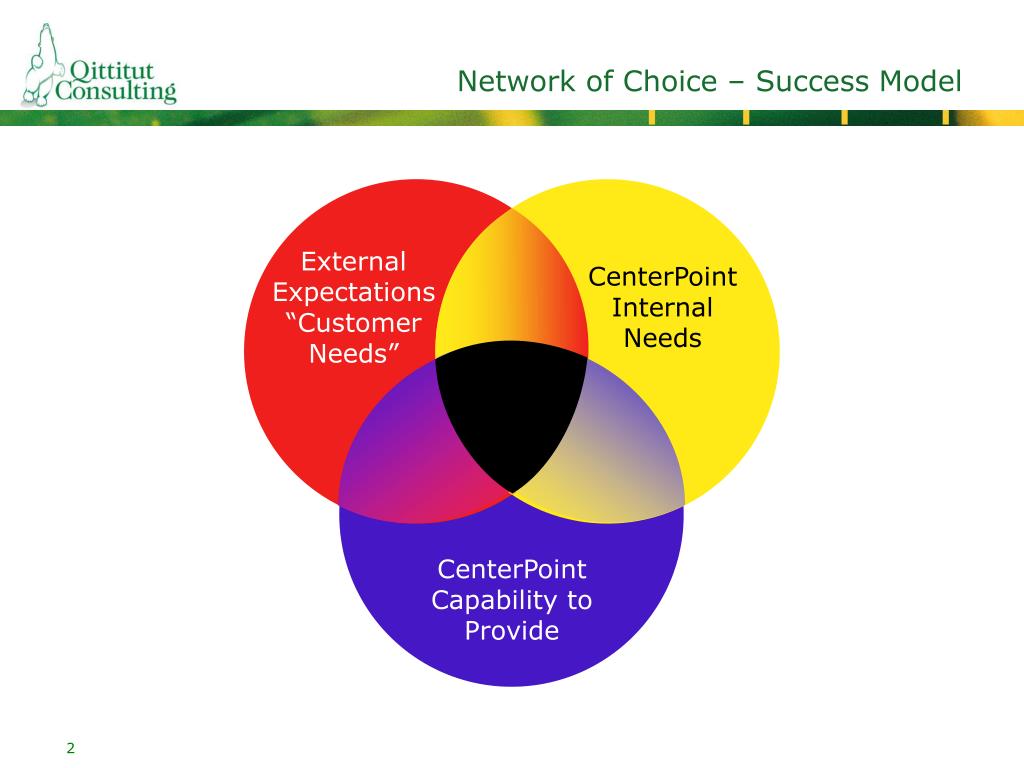 Qittitut Consulting

Network of Choice – Success Model

External Expectations “Customer Needs”

CenterPoint Internal Needs

CenterPoint Capability to Provide

2